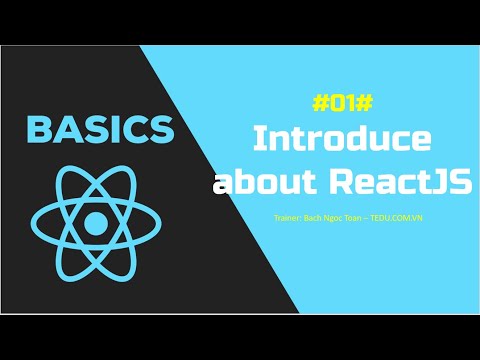 BASICS

#01#
Introduce about ReactJS

Trainer: Bach Ngoc Toan – TEDU.COM.VN